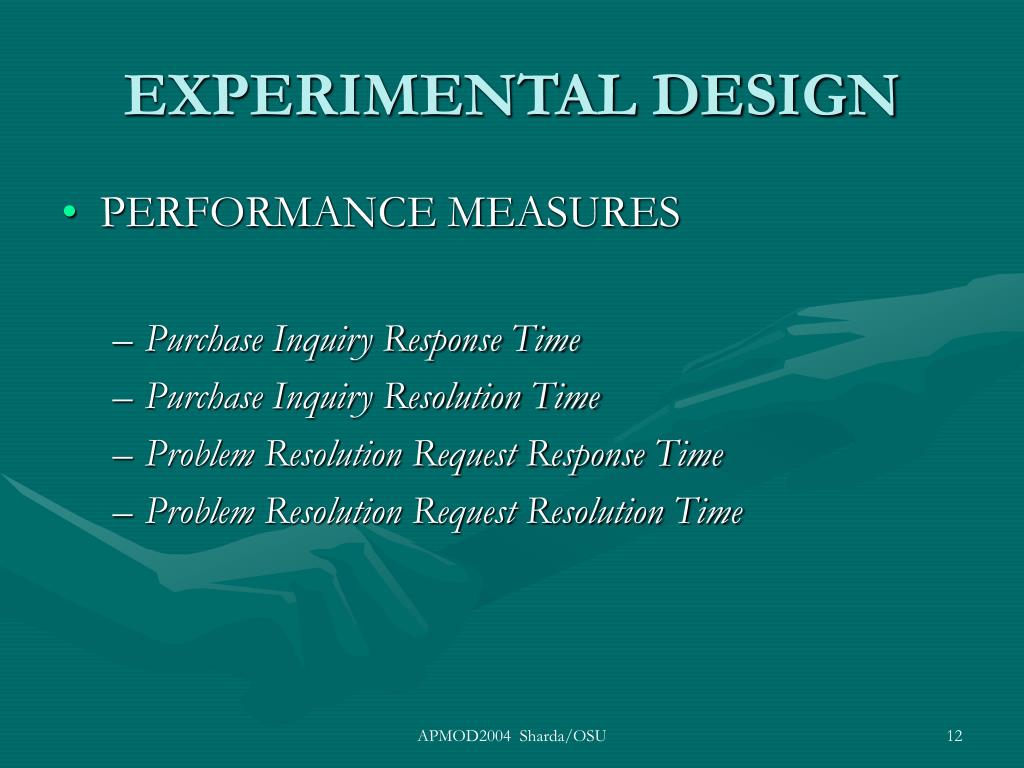 EXPERIMENTAL DESIGN

• PERFORMANCE MEASURES

– Purchase Inquiry Response Time
– Purchase Inquiry Resolution Time
– Problem Resolution Request Response Time
– Problem Resolution Request Resolution Time

APMOD2004 Sharda/OSU

12